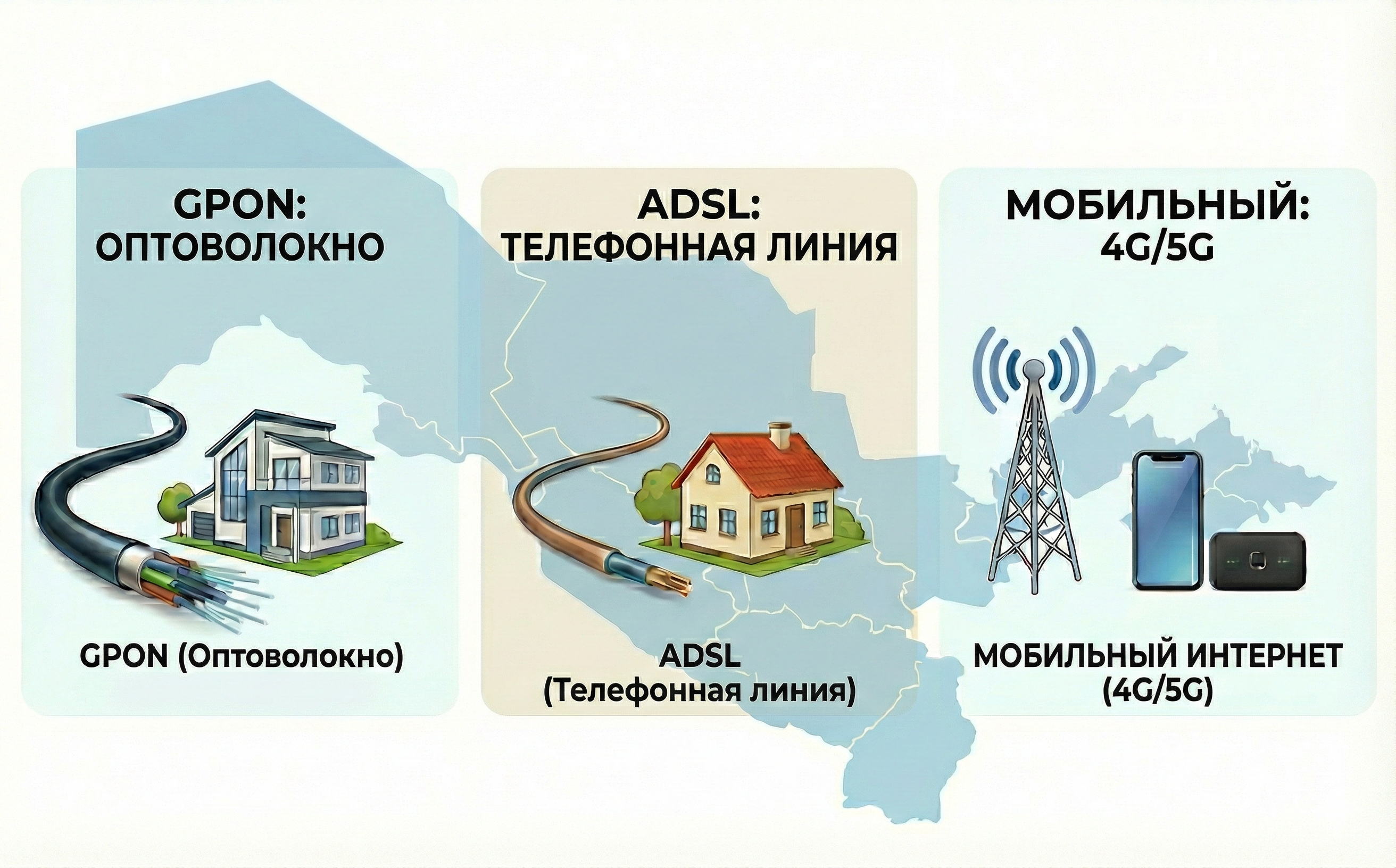 GPON:
ОПТОВОЛОКНО

GPON (Оптоволокно)

ADSL:
ТЕЛЕФОННАЯ ЛИНИЯ

ADSL
(Телефонная линия)

МОБИЛЬНЫЙ:
4G/5G

МОБИЛЬНЫЙ ИНТЕРНЕТ
(4G/5G)